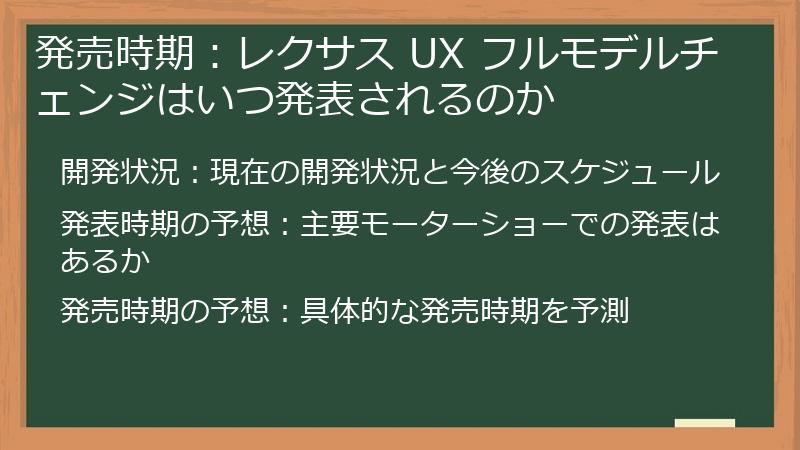 発売時期：レクサス UX フルモデルチェンジはいつ発表されるのか

開発状況：現在の開発状況と今後のスケジュール

発表時期の予想：主要モーターショーでの発表はあるか

発売時期の予想：具体的な発売時期を予測